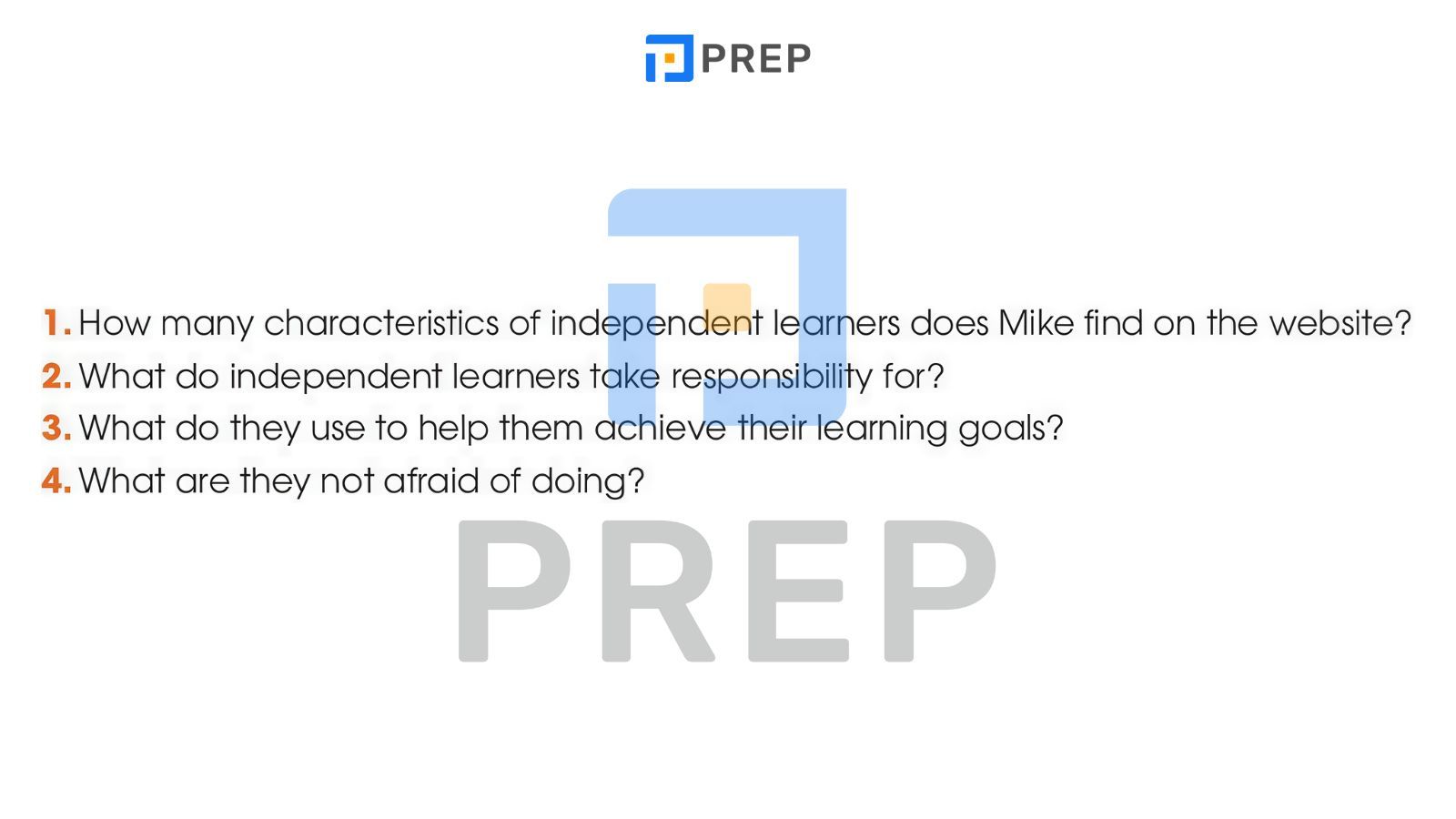 PREP

1. How many characteristics of independent learners does Mike find on the website?
2. What do independent learners take responsibility for?
3. What do they use to help them achieve their learning goals?
4. What are they not afraid of doing?

PREP